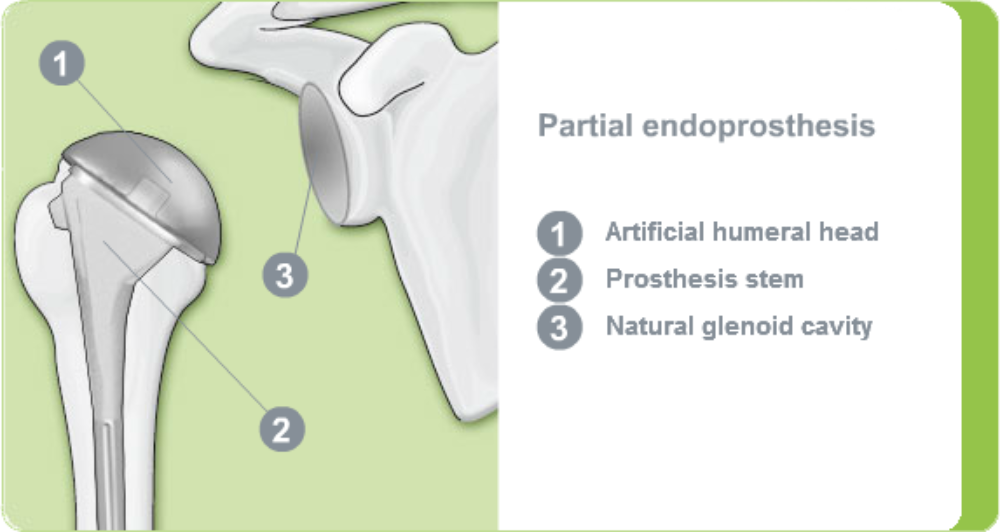 1

3

2

Partial endoprosthesis

1 Artificial humeral head
2 Prosthesis stem
3 Natural glenoid cavity